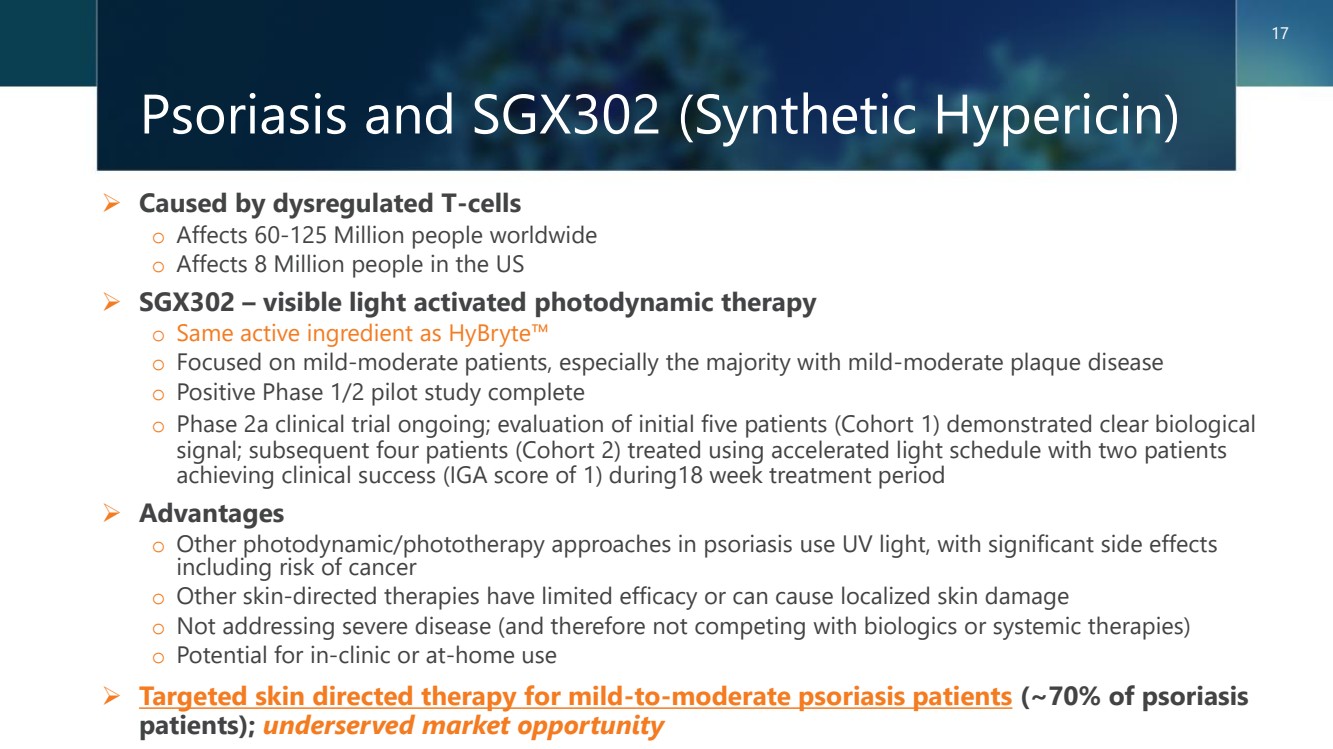 17

Psoriasis and SGX302 (Synthetic Hypericin)

➢ Caused by dysregulated T-cells
o Affects 60-125 Million people worldwide
o Affects 8 Million people in the US

➢ SGX302 – visible light activated photodynamic therapy
o Same active ingredient as HyBryte™
o Focused on mild-moderate patients, especially the majority with mild-moderate plaque disease
o Positive Phase 1/2 pilot study complete
o Phase 2a clinical trial ongoing; evaluation of initial five patients (Cohort 1) demonstrated clear biological signal; subsequent four patients (Cohort 2) treated using accelerated light schedule with two patients achieving clinical success (IGA score of 1) during18 week treatment period

➢ Advantages
o Other photodynamic/phototherapy approaches in psoriasis use UV light, with significant side effects including risk of cancer
o Other skin-directed therapies have limited efficacy or can cause localized skin damage
o Not addressing severe disease (and therefore not competing with biologics or systemic therapies)
o Potential for in-clinic or at-home use

➢ Targeted skin directed therapy for mild-to-moderate psoriasis patients (~70% of psoriasis patients); underserved market opportunity